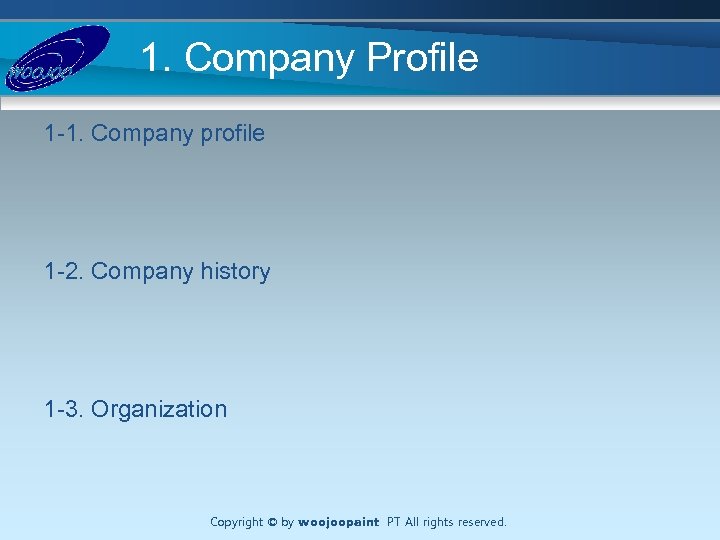 WOOJOO

1. Company Profile

1-1. Company profile

1-2. Company history

1-3. Organization

Copyright © by woojoopaint PT All rights reserved.